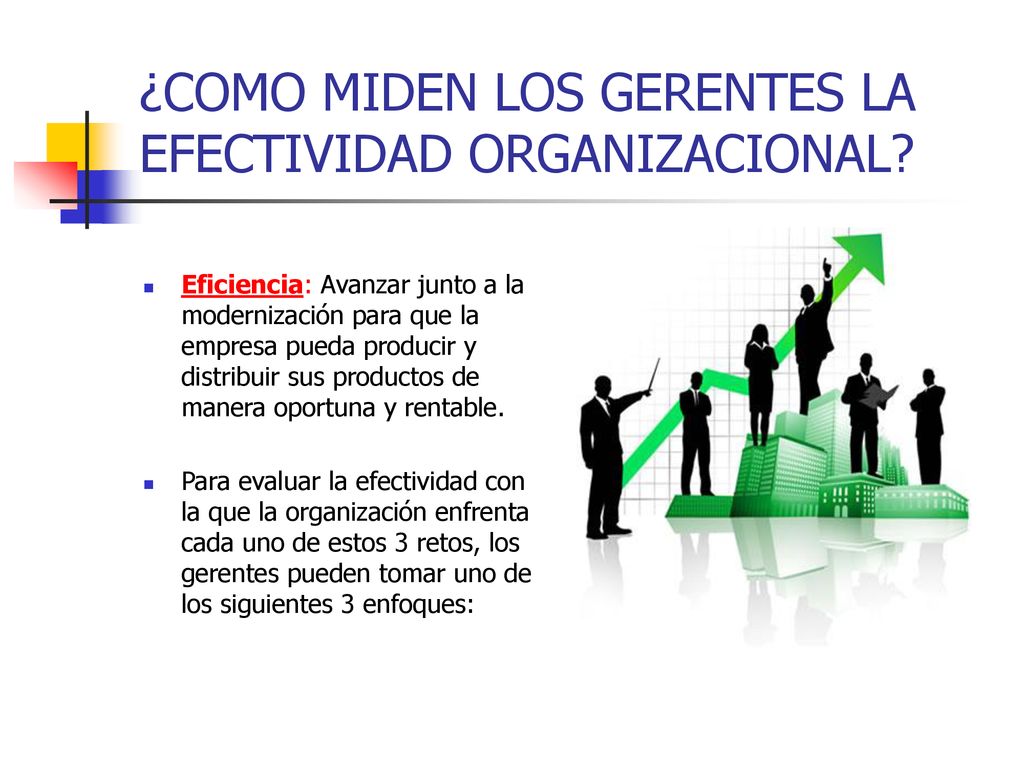 ¿COMO MIDEN LOS GERENTES LA EFECTIVIDAD ORGANIZACIONAL?

Eficiencia: Avanzar junto a la modernización para que la empresa pueda producir y distribuir sus productos de manera oportuna y rentable.

Para evaluar la efectividad con la que la organización enfrenta cada uno de estos 3 retos, los gerentes pueden tomar uno de los siguientes 3 enfoques: